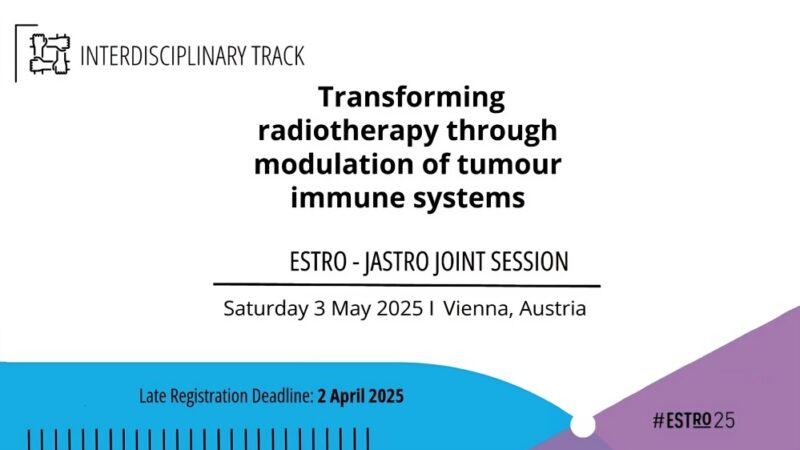 INTERDISCIPLINARY TRACK

Transforming radiotherapy through modulation of tumour immune systems

ESTRO - JASTRO JOINT SESSION

Saturday 3 May 2025 I Vienna, Austria

Late Registration Deadline: 2 April 2025

#ESTRO25